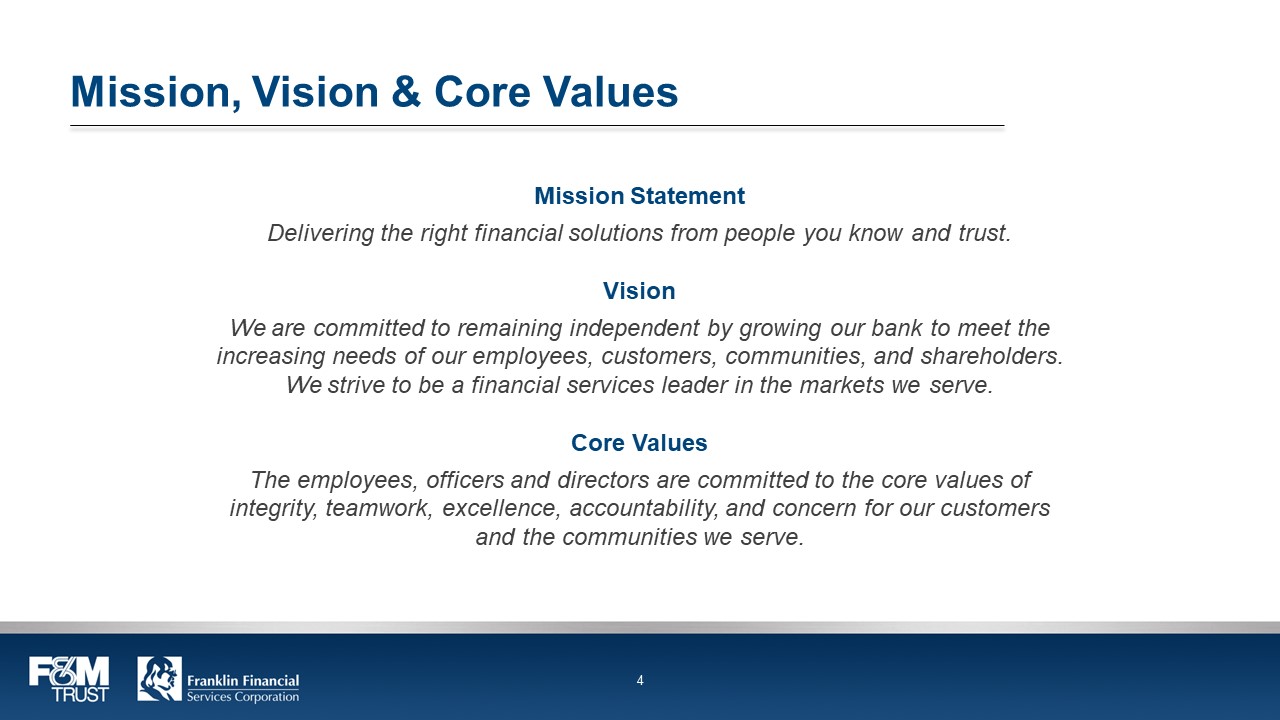 Mission, Vision & Core Values

Mission Statement

Delivering the right financial solutions from people you know and trust.

Vision

We are committed to remaining independent by growing our bank to meet the increasing needs of our employees, customers, communities, and shareholders. We strive to be a financial services leader in the markets we serve.

Core Values

The employees, officers and directors are committed to the core values of integrity, teamwork, excellence, accountability, and concern for our customers and the communities we serve.

F&M TRUST

Franklin Financial Services Corporation

4